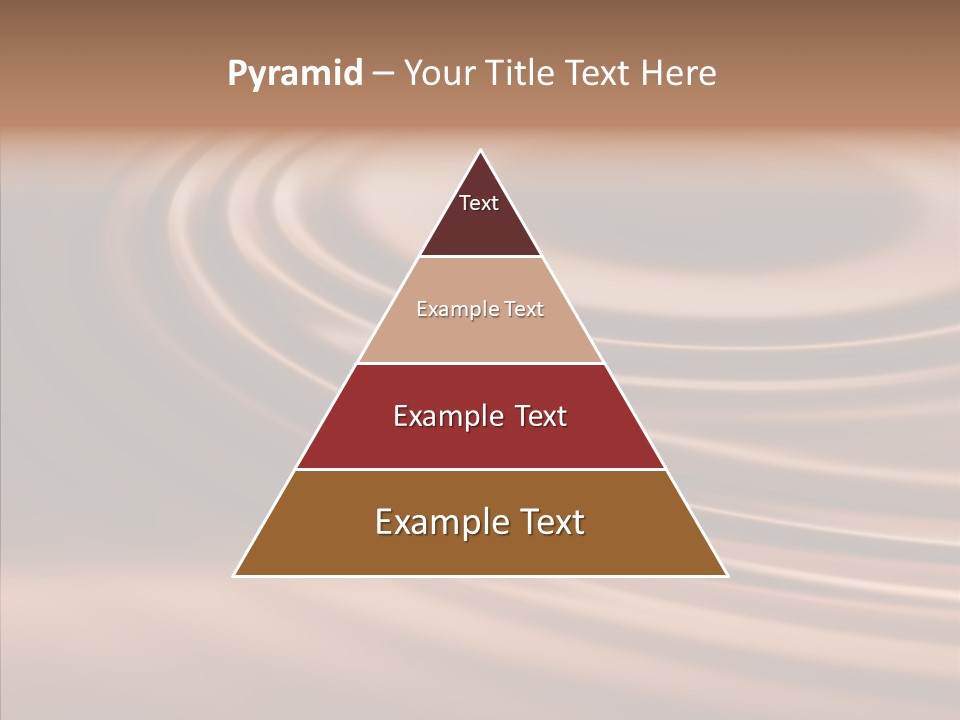 Pyramid – Your Title Text Here

Text

Example Text

Example Text

Example Text